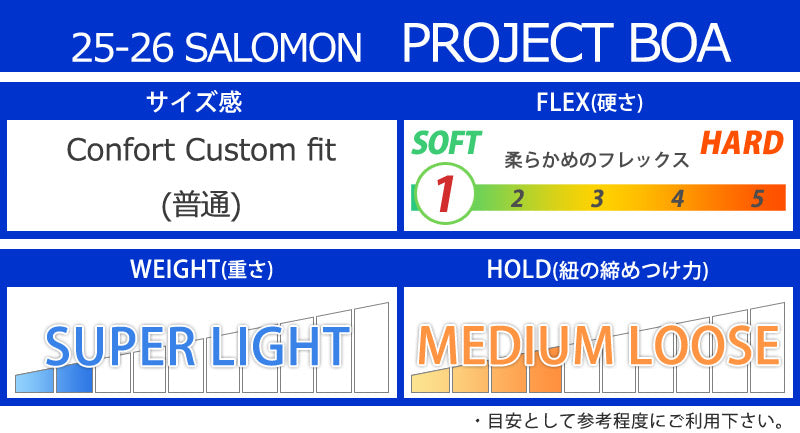 25-26 SALOMON PROJECT BOA

サイズ感

Confort Custom fit

(普通)

FLEX(硬さ)

SOFT

HARD

柔らかめのフレックス

1 2 3 4 5

WEIGHT(重さ)

SUPER LIGHT

HOLD(紐の締めつけ力)

MEDIUM LOOSE

・目安として参考程度にご利用下さい。